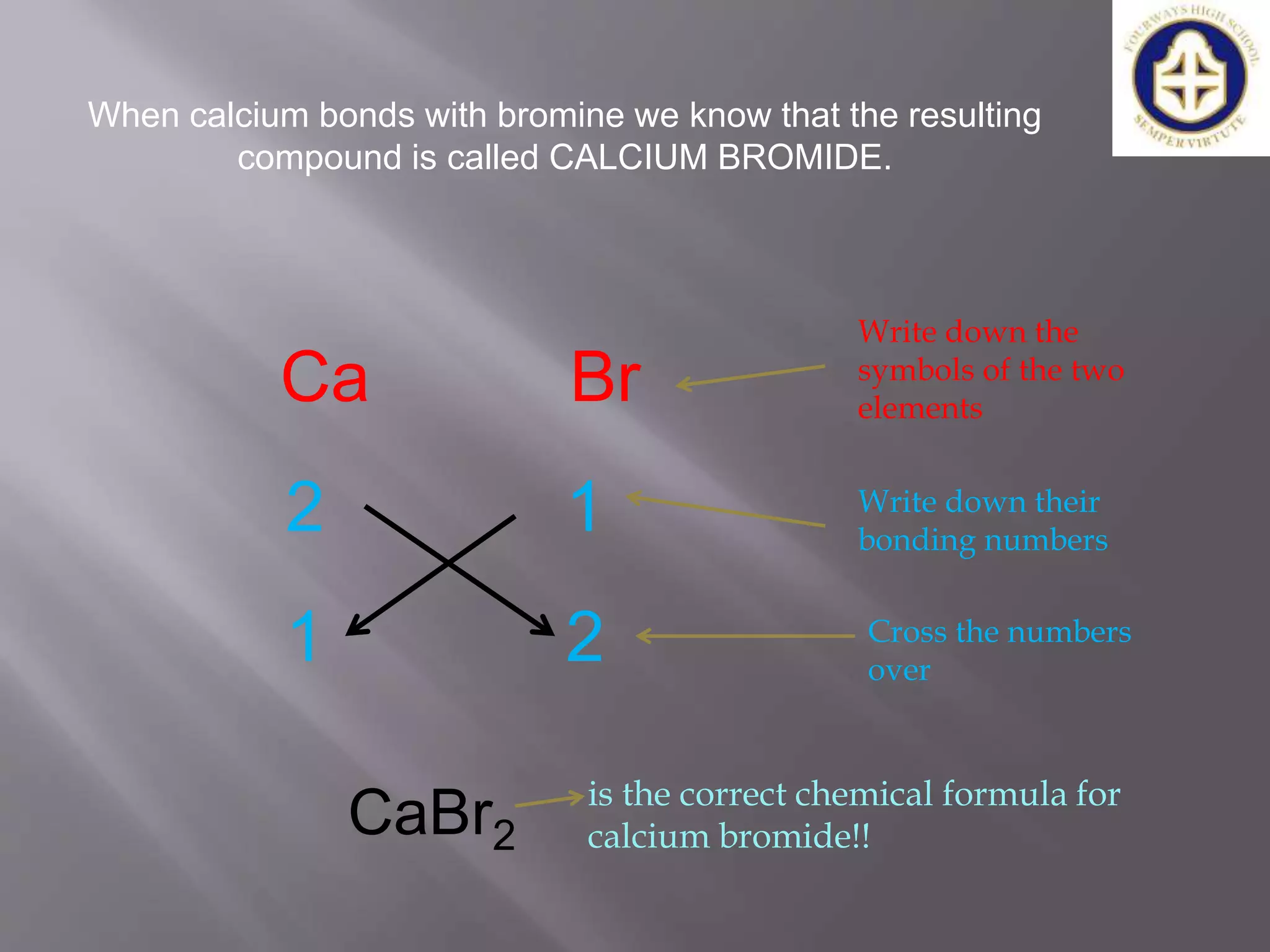 FOURWAYS HIGH SCHOOL
SEMPER VIRTUTE

When calcium bonds with bromine we know that the resulting compound is called CALCIUM BROMIDE.

Ca Br

Write down the symbols of the two elements

2 1

Write down their bonding numbers

1 2

Cross the numbers over

$CaBr_2$ is the correct chemical formula for calcium bromide!!